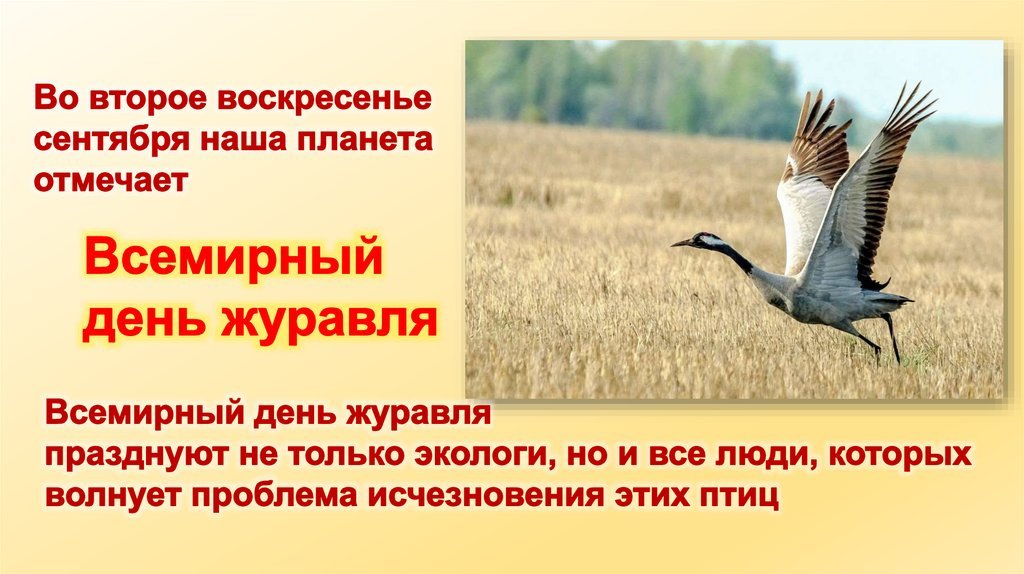 Во второе воскресенье сентября наша планета отмечает

Всемирный день журавля

Всемирный день журавля празднуют не только экологи, но и все люди, которых волнует проблема исчезновения этих птиц